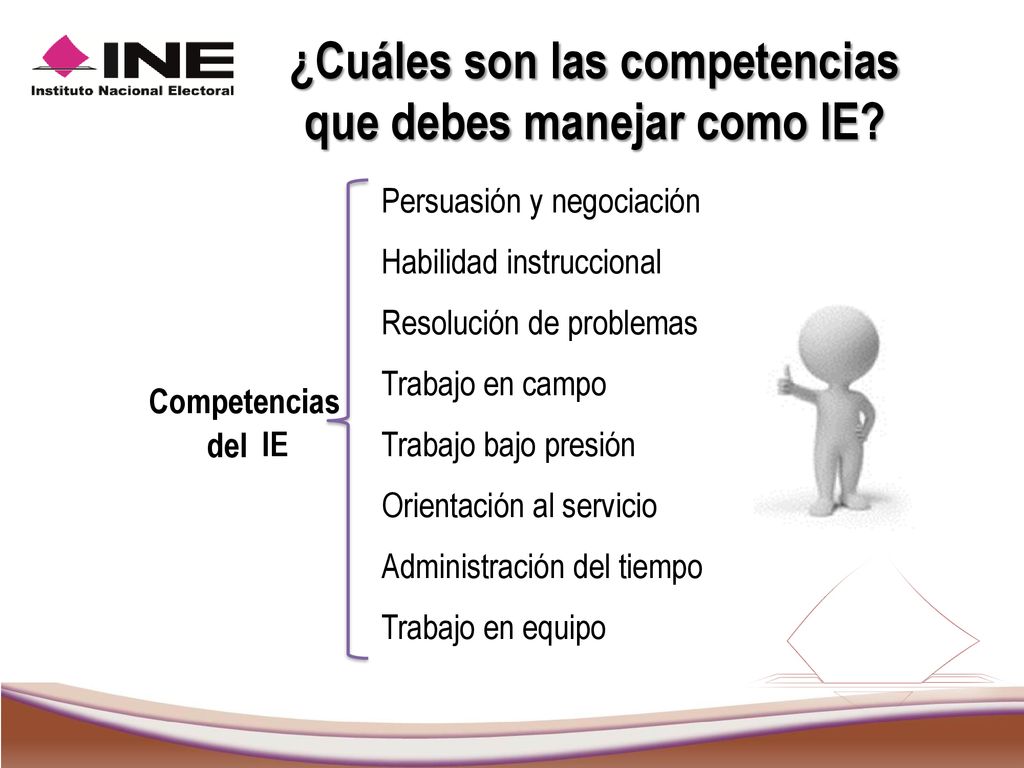 INE
Instituto Nacional Electoral

¿Cuáles son las competencias que debes manejar como IE?

Competencias del IE

Persuasión y negociación
Habilidad instruccional
Resolución de problemas
Trabajo en campo
Trabajo bajo presión
Orientación al servicio
Administración del tiempo
Trabajo en equipo